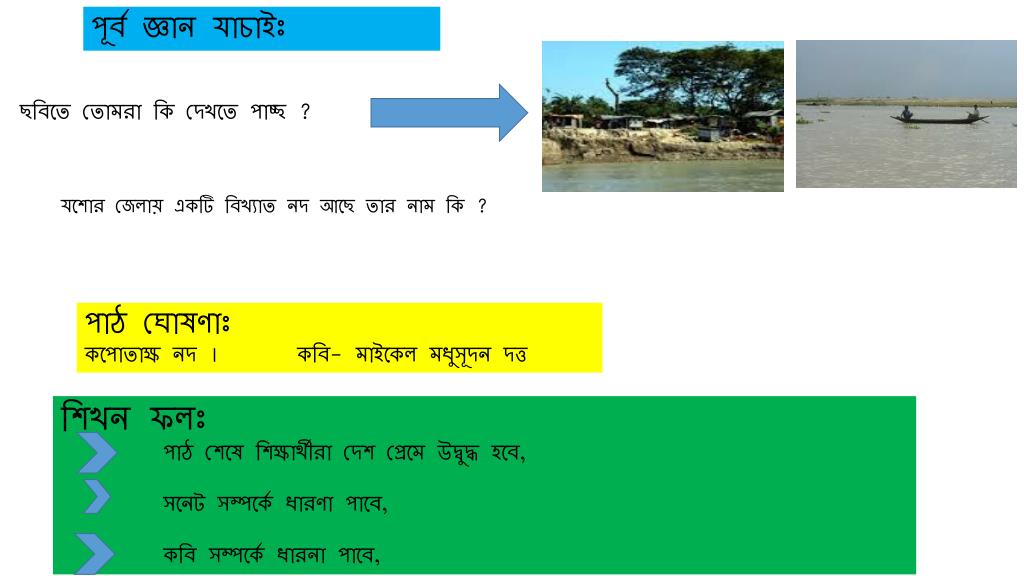 পূর্ব জ্ঞান যাচাইঃ

ছবিতে তোমরা কি দেখতে পাচ্ছ ?

যশোর জেলায় একটি বিখ্যাত নদ আছে তার নাম কি ?

পাঠ ঘোষণাঃ
কপোতাক্ষ নদ । কবি- মাইকেল মধুসূদন দত্ত

শিখন ফলঃ
পাঠ শেষে শিক্ষার্থীরা দেশ প্রেমে উদ্বুদ্ধ হবে,
সনেট সম্পর্কে ধারণা পাবে,
কবি সম্পর্কে ধারনা পাবে,